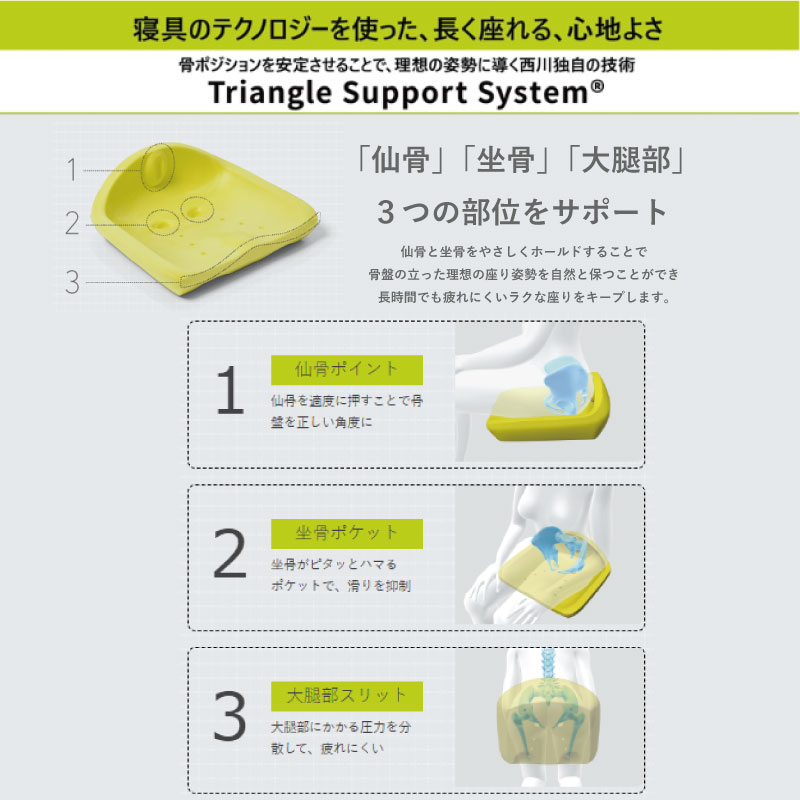 寝具のテクノロジーを使った、長く座れる、心地よさ

骨ポジションを安定させることで、理想の姿勢に導く西川独自の技術
Triangle Support System®

1
2
3

「仙骨」「坐骨」「大腿部」
3つの部位をサポート

仙骨と坐骨をやさしくホールドすることで
骨盤の立った理想の座り姿勢を自然と保つことができ
長時間でも疲れにくいラクな座りをキープします。

1
仙骨ポイント
仙骨を適度に押すことで骨盤を正しい角度に

2
坐骨ポケット
坐骨がピタッとハマるポケットで、滑りを抑制

3
大腿部スリット
大腿部にかかる圧力を分散して、疲れにくい